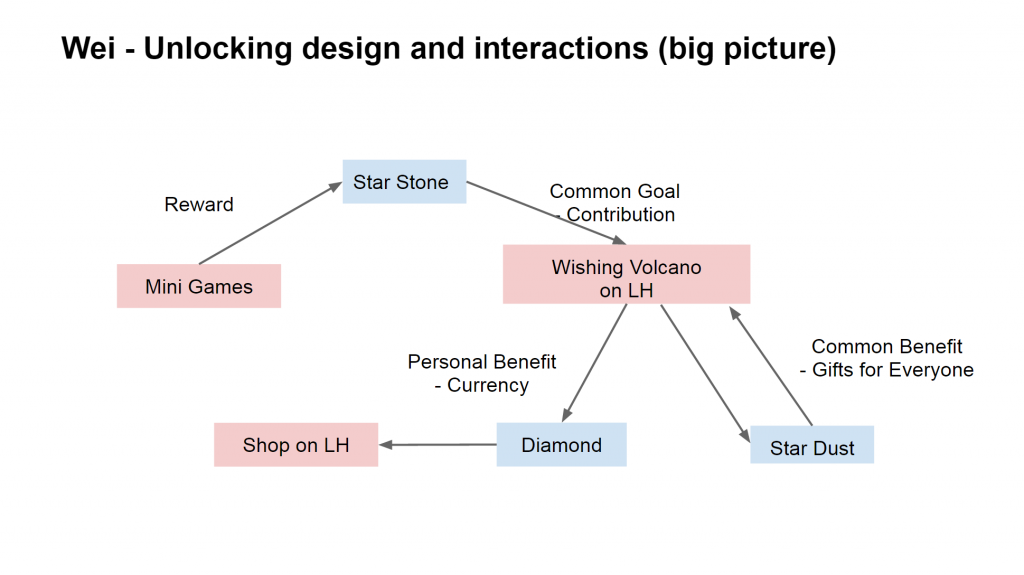 Wei - Unlocking design and interactions (big picture)

Reward

Star Stone

Common Goal
- Contribution

Mini Games

Wishing Volcano
on LH

Personal Benefit
- Currency

Common Benefit
- Gifts for Everyone

Shop on LH

Diamond

Star Dust